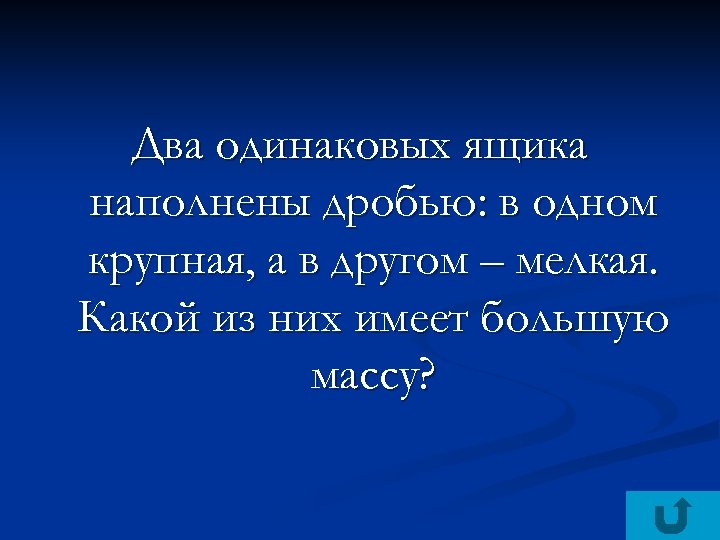 Два одинаковых ящика наполнены дробью: в одном крупная, а в другом – мелкая. Какой из них имеет большую массу?